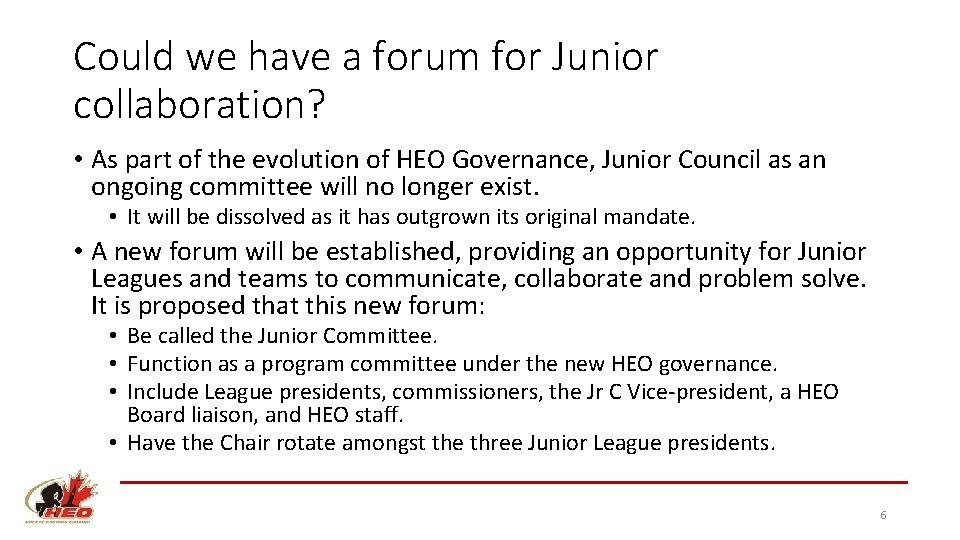 Could we have a forum for Junior collaboration?

• As part of the evolution of HEO Governance, Junior Council as an ongoing committee will no longer exist.
  • It will be dissolved as it has outgrown its original mandate.
• A new forum will be established, providing an opportunity for Junior Leagues and teams to communicate, collaborate and problem solve. It is proposed that this new forum:
  • Be called the Junior Committee.
  • Function as a program committee under the new HEO governance.
  • Include League presidents, commissioners, the Jr C Vice-president, a HEO Board liaison, and HEO staff.
  • Have the Chair rotate amongst the three Junior League presidents.

HEO

6